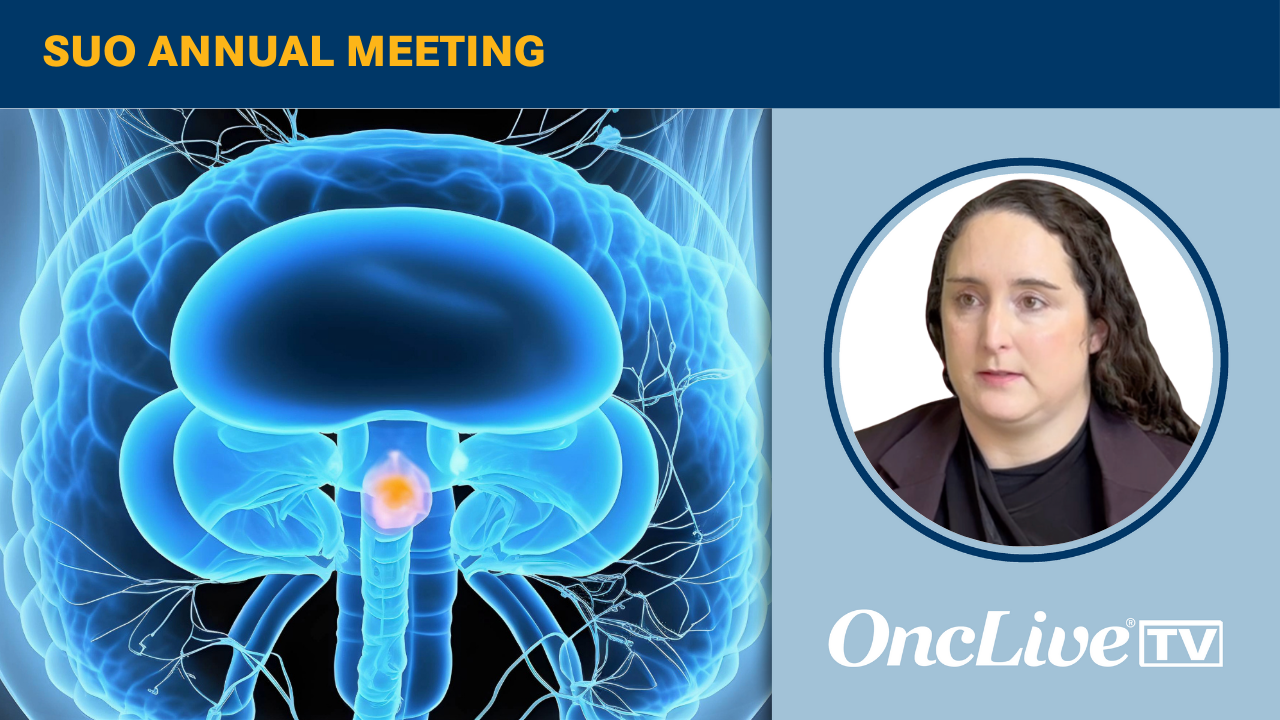 SUO ANNUAL MEETING

OncLive® TV